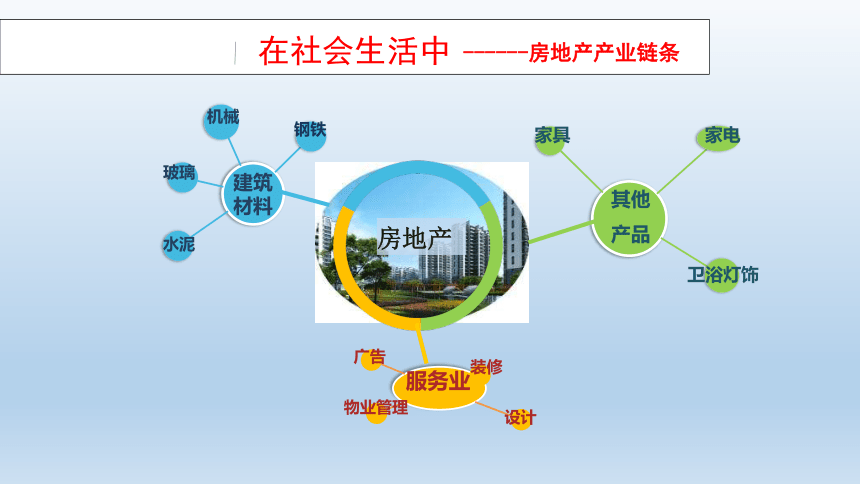 在社会生活中 ------房地产产业链条

机械
钢铁
玻璃
建筑材料
水泥

房地产

家具
家电
其他产品
卫浴灯饰

广告
装修
服务业
物业管理
设计